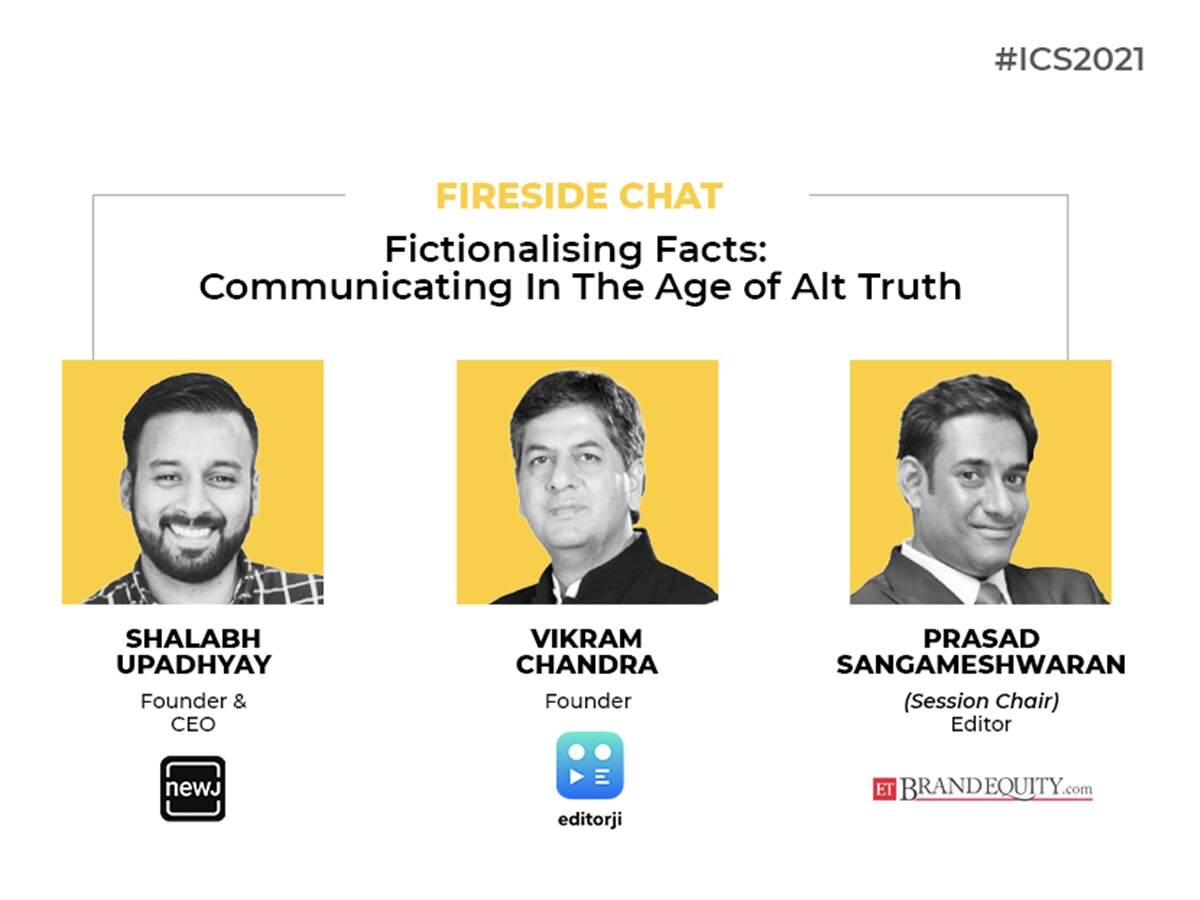 #ICS2021

FIRESIDE CHAT

Fictionalising Facts: Communicating In The Age of Alt Truth

SHALABH UPADHYAY
Founder & CEO
newJ

VIKRAM CHANDRA
Founder
editorji

PRASAD SANGAMESHWARAN
(Session Chair)
Editor
ET BRANDEQUITY.com